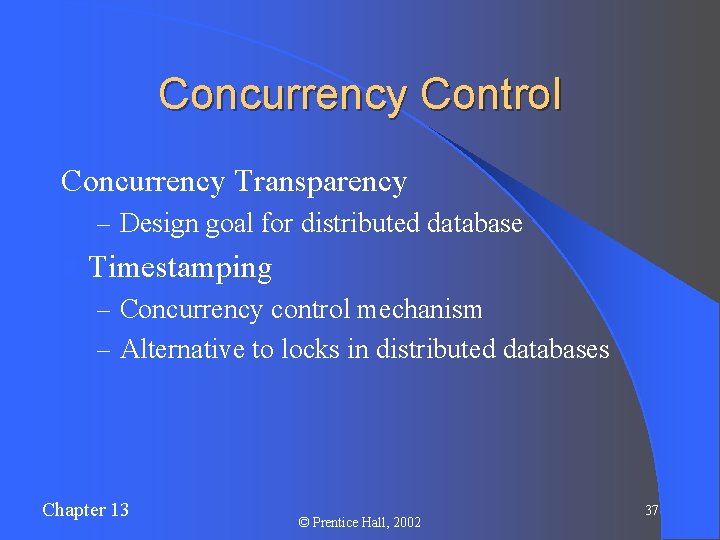 Concurrency Control

Concurrency Transparency
– Design goal for distributed database

Timestamping
– Concurrency control mechanism
– Alternative to locks in distributed databases

Chapter 13

© Prentice Hall, 2002

37